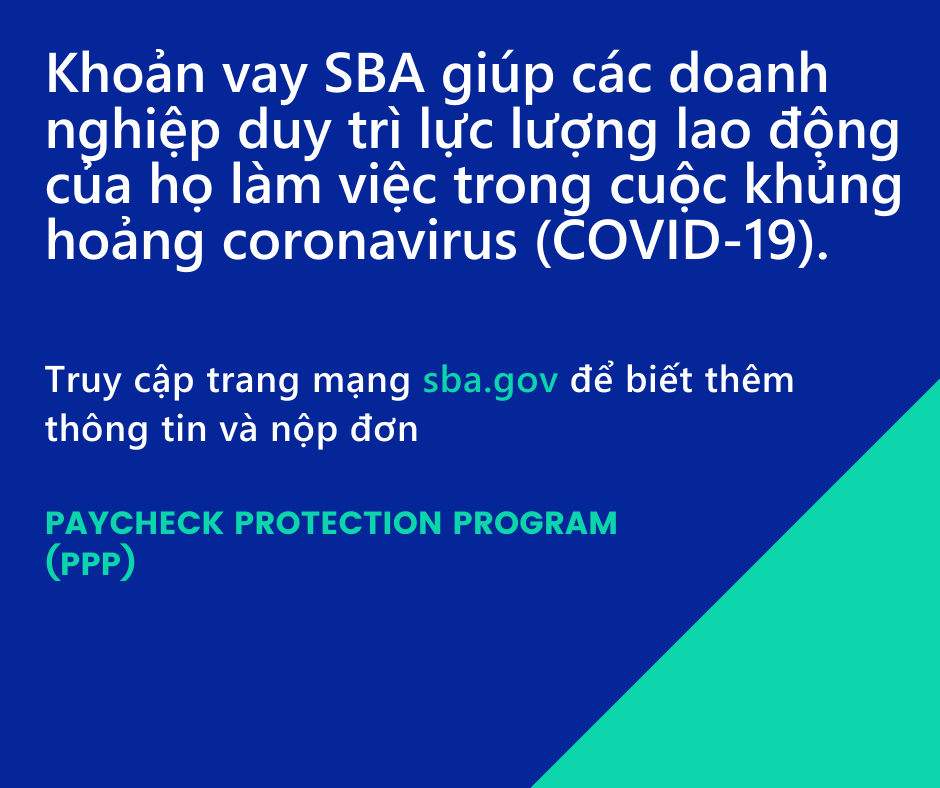 Khoản vay SBA giúp các doanh nghiệp duy trì lực lượng lao động của họ làm việc trong cuộc khủng hoảng coronavirus (COVID-19).

Truy cập trang mạng sba.gov để biết thêm thông tin và nộp đơn

PAYCHECK PROTECTION PROGRAM (PPP)